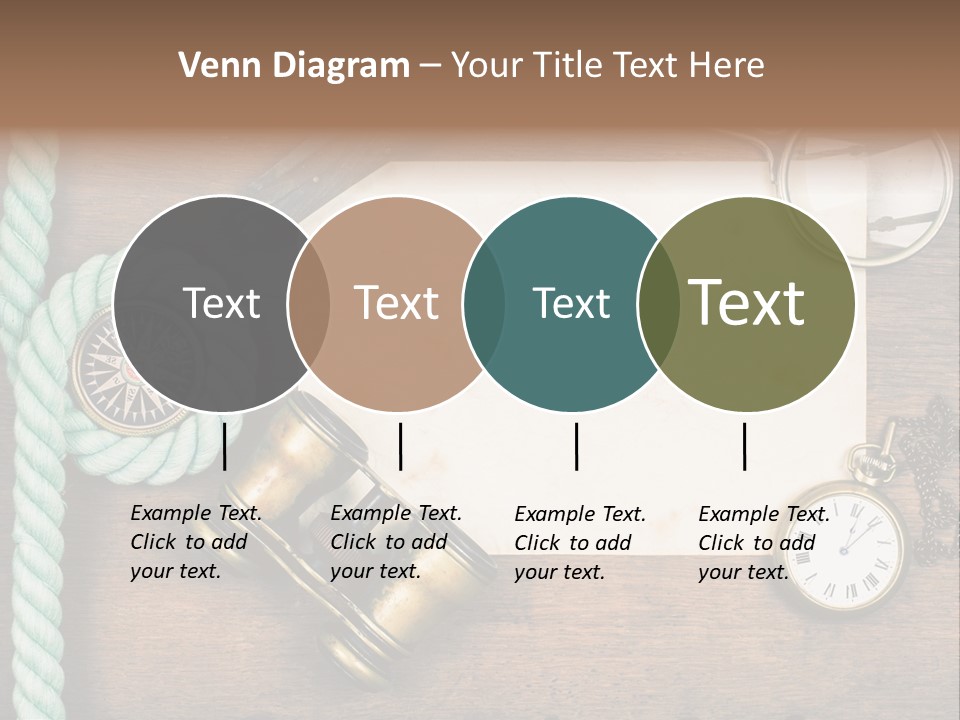 Venn Diagram – Your Title Text Here

Text

Text

Text

Text

Example Text. Click to add your text.

Example Text. Click to add your text.

Example Text. Click to add your text.

Example Text. Click to add your text.